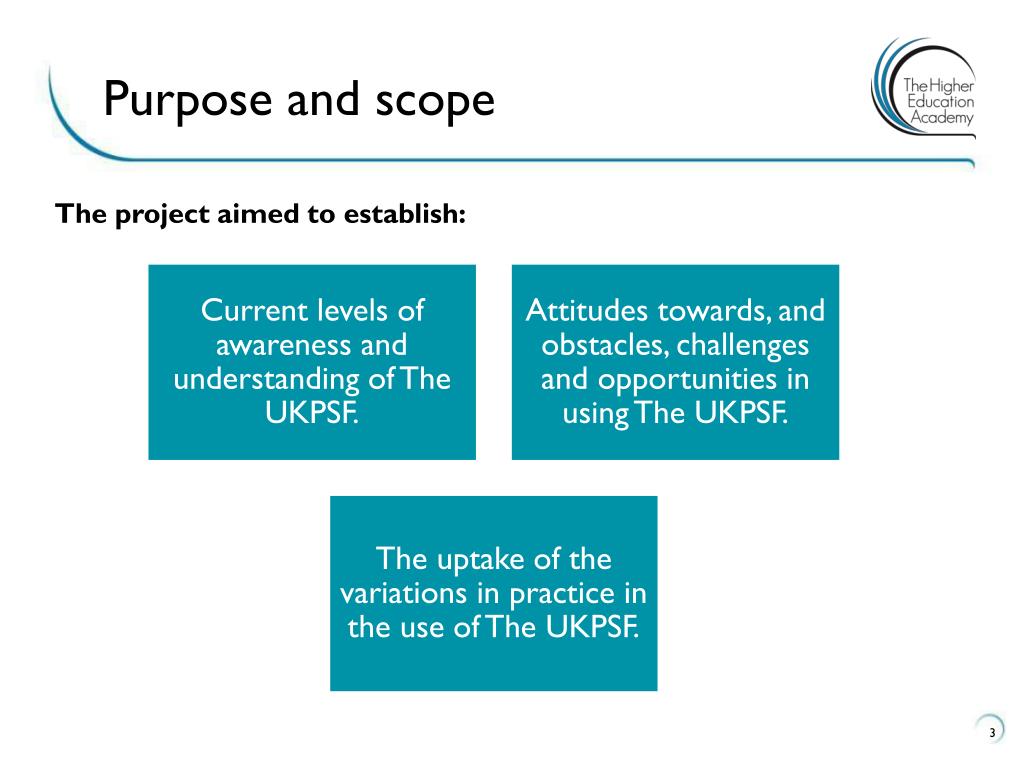 Purpose and scope

The Higher Education Academy

The project aimed to establish:

Current levels of awareness and understanding of The UKPSF.

Attitudes towards, and obstacles, challenges and opportunities in using The UKPSF.

The uptake of the variations in practice in the use of The UKPSF.

3